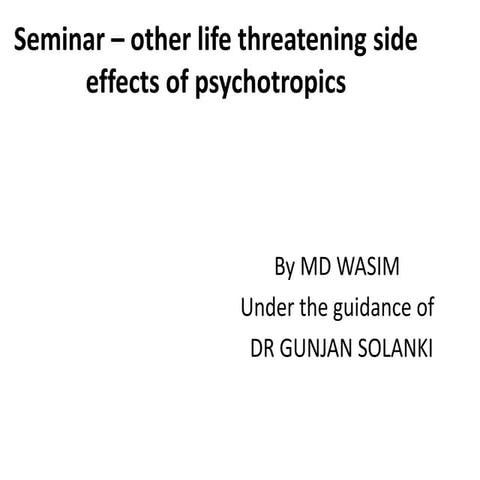 Seminar – other life threatening side effects of psychotropics

By MD WASIM
Under the guidance of
DR GUNJAN SOLANKI